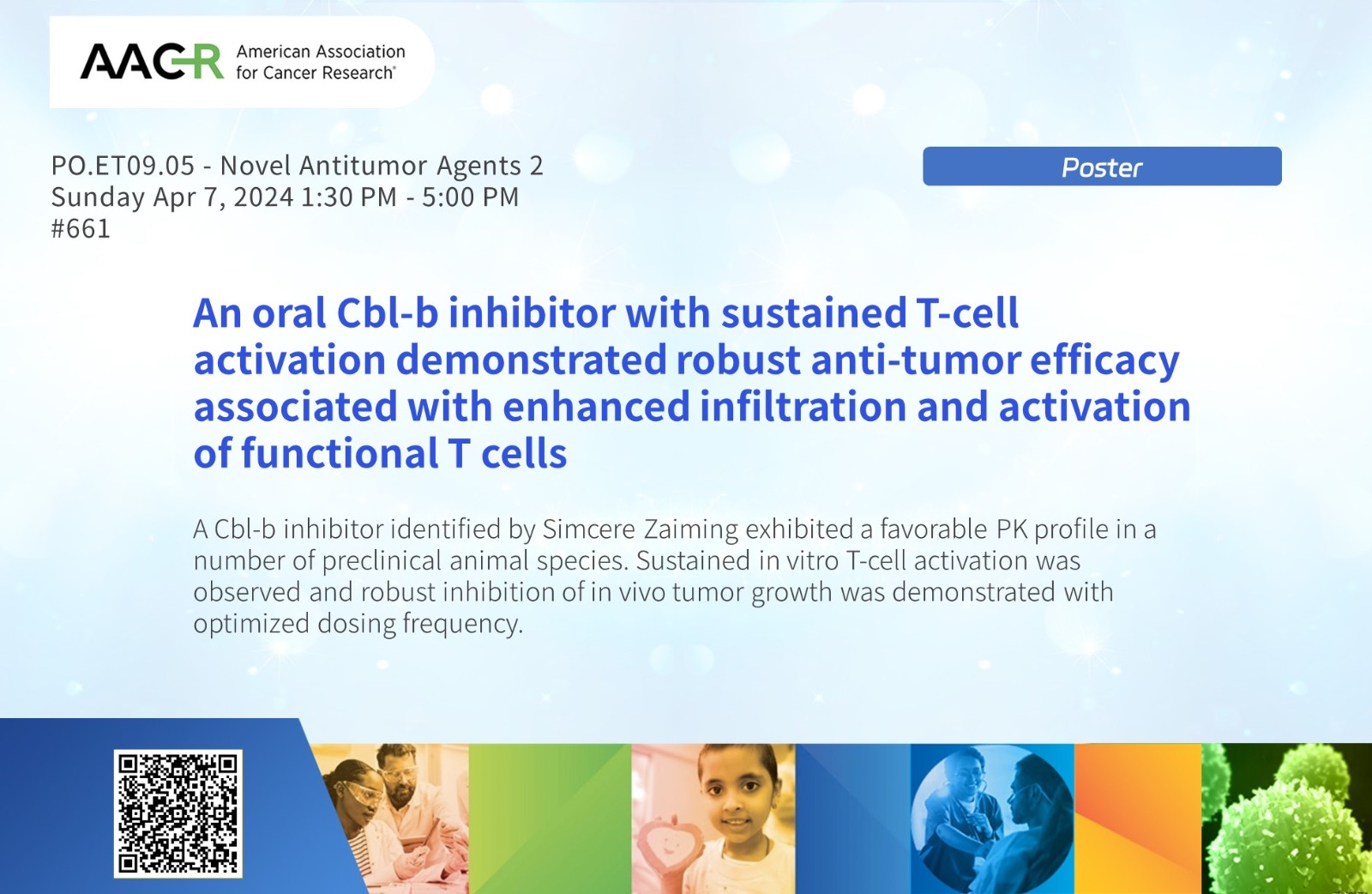 AACR American Association for Cancer Research®

PO.ET09.05 - Novel Antitumor Agents 2
Sunday Apr 7, 2024 1:30 PM - 5:00 PM
#661

Poster

An oral Cbl-b inhibitor with sustained T-cell activation demonstrated robust anti-tumor efficacy associated with enhanced infiltration and activation of functional T cells

A Cbl-b inhibitor identified by Simcere Zaiming exhibited a favorable PK profile in a number of preclinical animal species. Sustained in vitro T-cell activation was observed and robust inhibition of in vivo tumor growth was demonstrated with optimized dosing frequency.